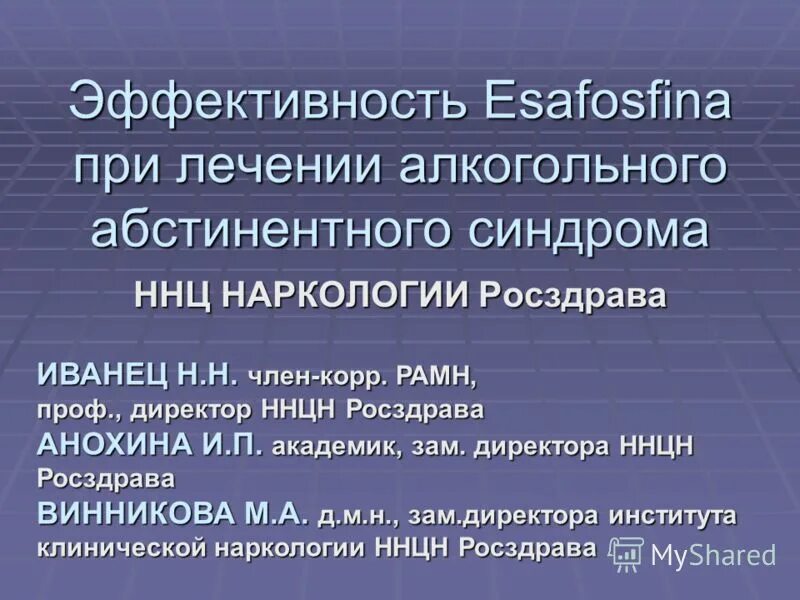 Эффективность Esafosfina при лечении алкогольного абстинентного синдрома

ННЦ НАРКОЛОГИИ Росздрава

ИВАНЕЦ Н.Н. член-корр. РАМН, проф., директор ННЦН Росздрава
АНОХИНА И.П. академик, зам. директора ННЦН Росздрава
ВИННИКОВА М.А. д.м.н., зам.директора института клинической наркологии ННЦН Росздрава

MyShared